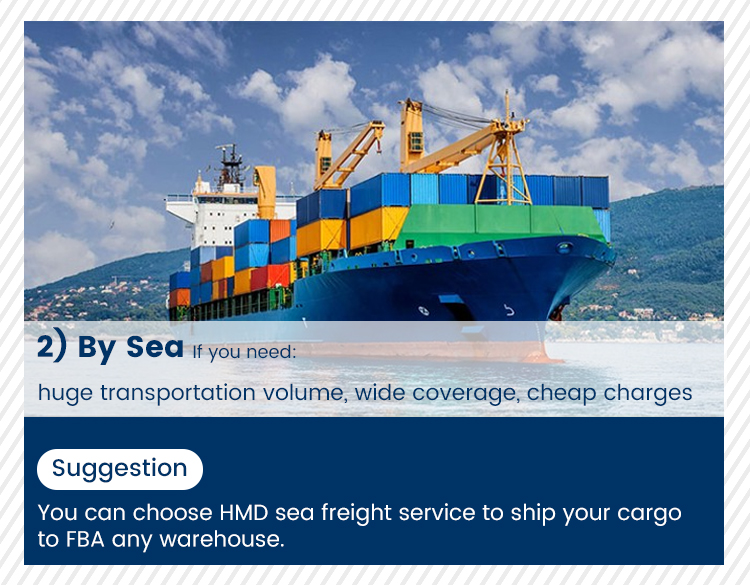 2) By Sea If you need:

huge transportation volume, wide coverage, cheap charges

Suggestion

You can choose HMD sea freight service to ship your cargo to FBA any warehouse.